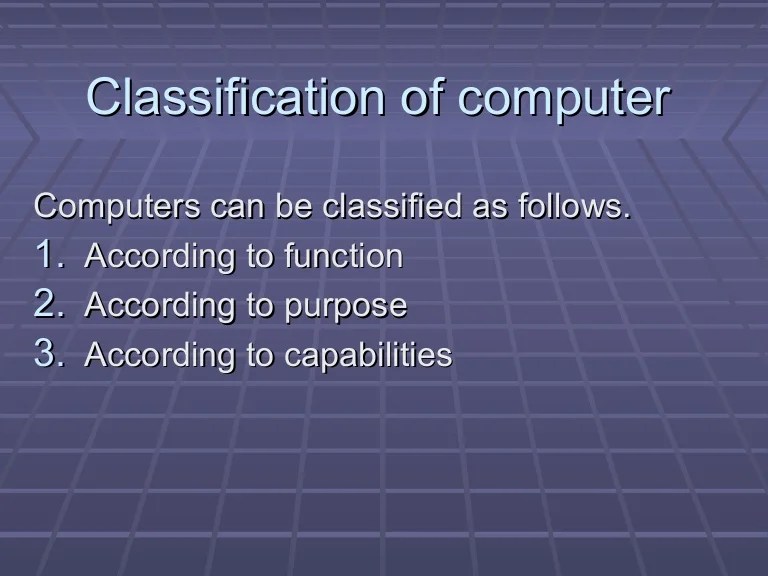 Classification of computer

Computers can be classified as follows.
1. According to function
2. According to purpose
3. According to capabilities